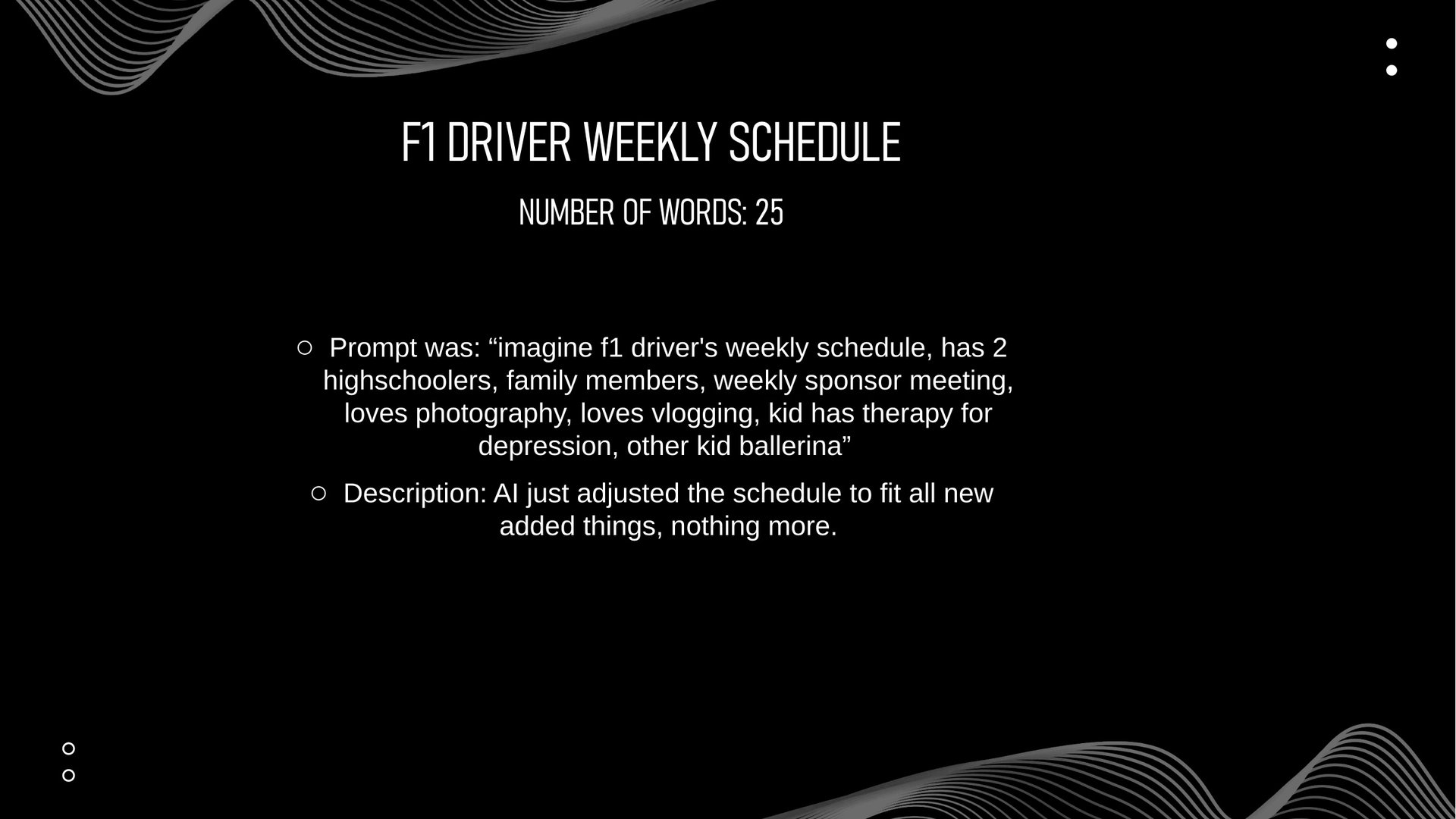 F1 DRIVER WEEKLY SCHEDULE

NUMBER OF WORDS: 25

○ Prompt was: “imagine f1 driver's weekly schedule, has 2 highschoolers, family members, weekly sponsor meeting, loves photography, loves vlogging, kid has therapy for depression, other kid ballerina”

○ Description: AI just adjusted the schedule to fit all new added things, nothing more.